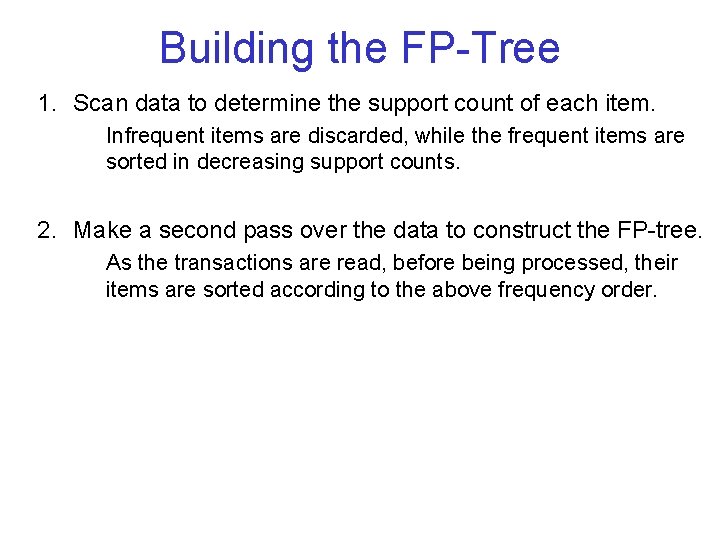 Building the FP-Tree

1. Scan data to determine the support count of each item.

Infrequent items are discarded, while the frequent items are sorted in decreasing support counts.

2. Make a second pass over the data to construct the FP-tree.

As the transactions are read, before being processed, their items are sorted according to the above frequency order.